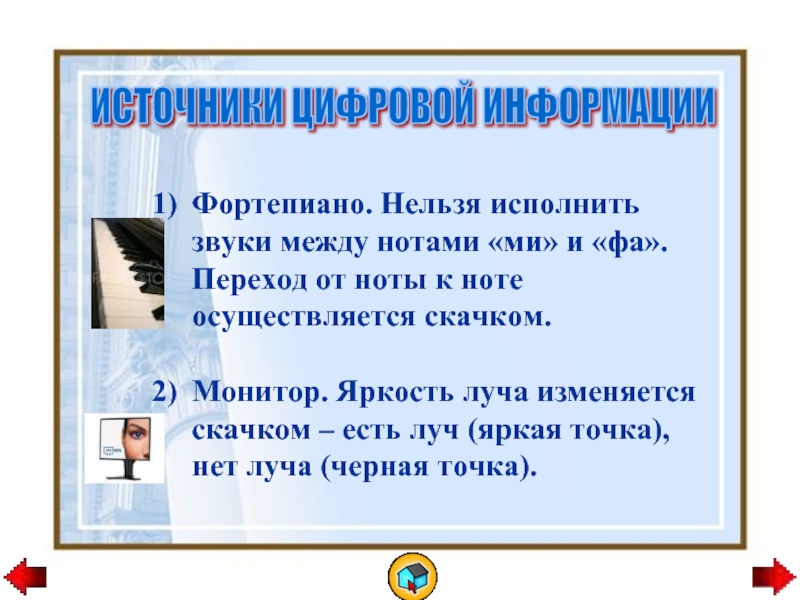 ИСТОЧНИКИ ЦИФРОВОЙ ИНФОРМАЦИИ

1) Фортепиано. Нельзя исполнить звуки между нотами «ми» и «фа». Переход от ноты к ноте осуществляется скачком.

2) Монитор. Яркость луча изменяется скачком – есть луч (яркая точка), нет луча (черная точка).